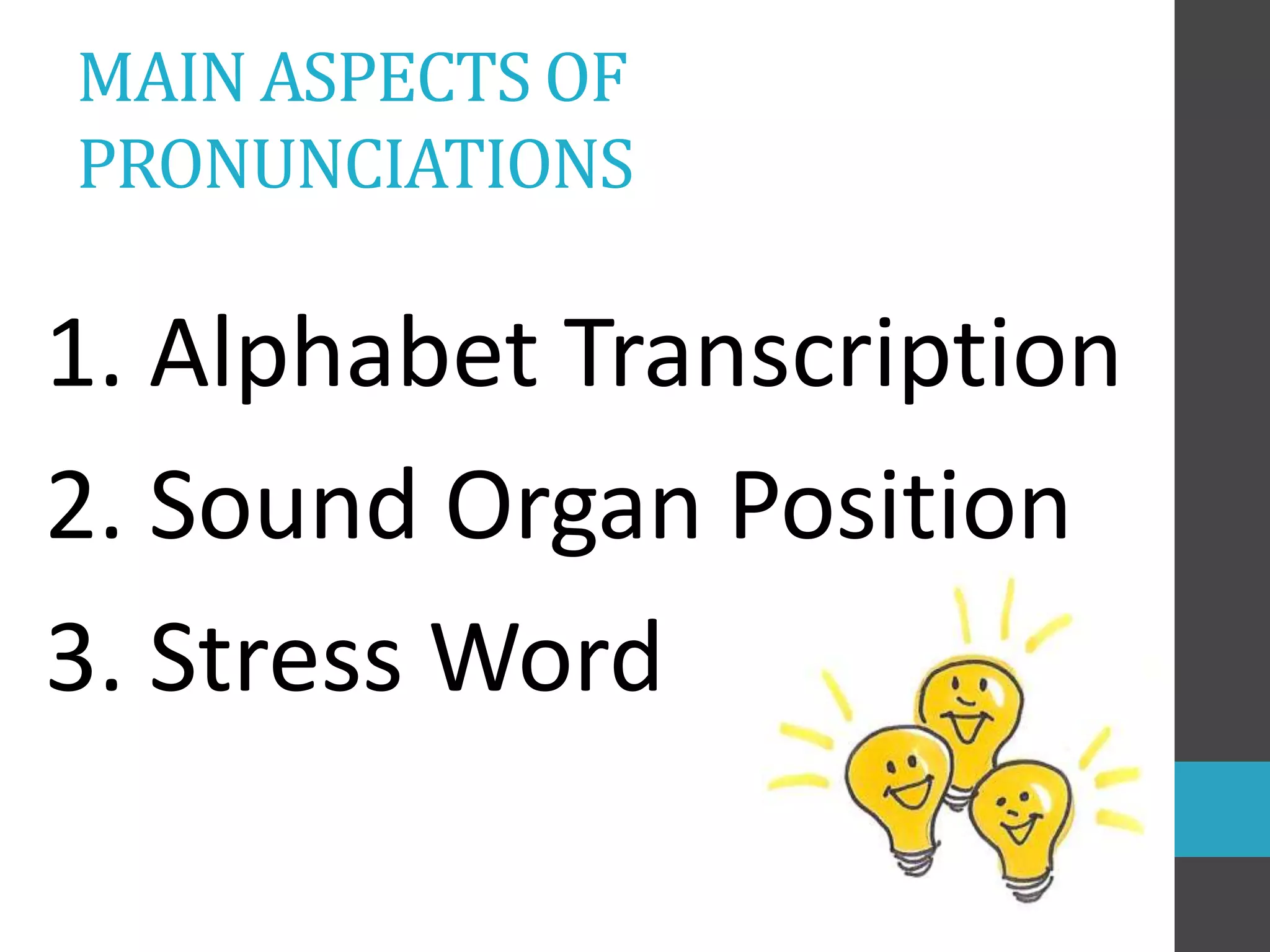 MAIN ASPECTS OF PRONUNCIATIONS

1. Alphabet Transcription

2. Sound Organ Position

3. Stress Word